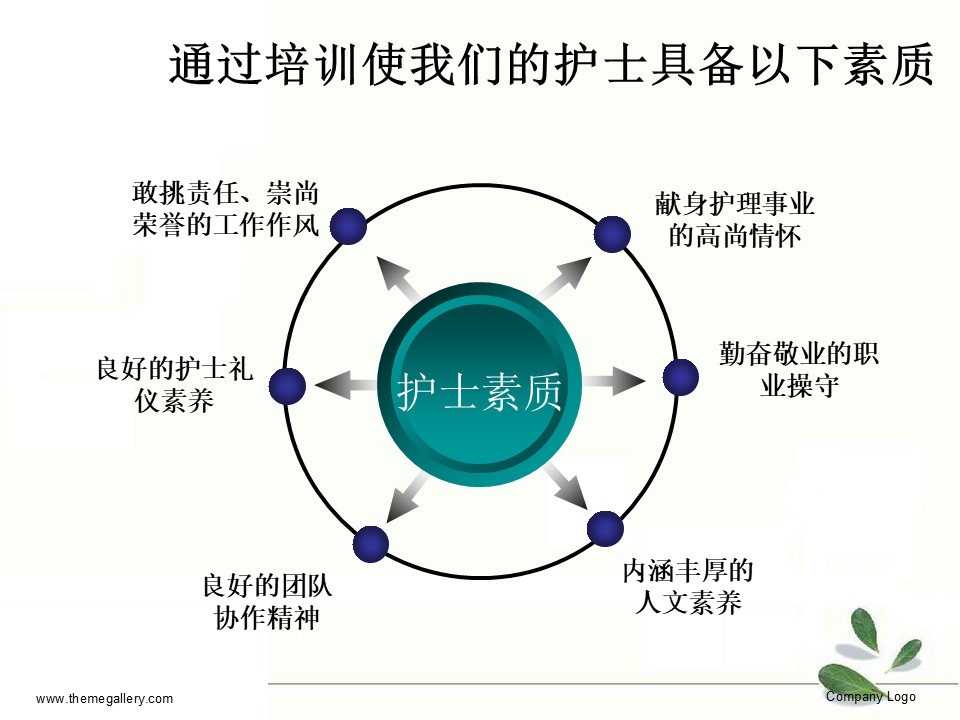 通过培训使我们的护士具备以下素质

敢挑责任、崇尚荣誉的工作作风

献身护理事业的高尚情怀

良好的护士礼仪素养

护士素质

勤奋敬业的职业操守

良好的团队协作精神

内涵丰厚的人文素养

www.themegallery.com

Company Logo